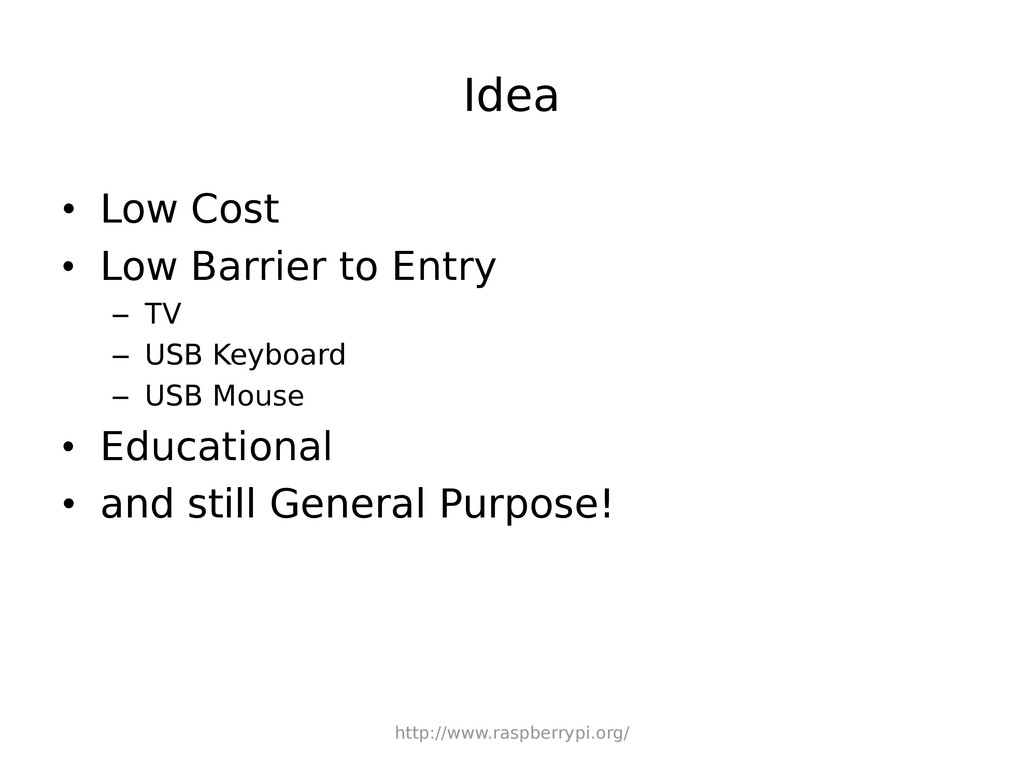 Idea

• Low Cost
• Low Barrier to Entry
  – TV
  – USB Keyboard
  – USB Mouse
• Educational
• and still General Purpose!

http://www.raspberrypi.org/